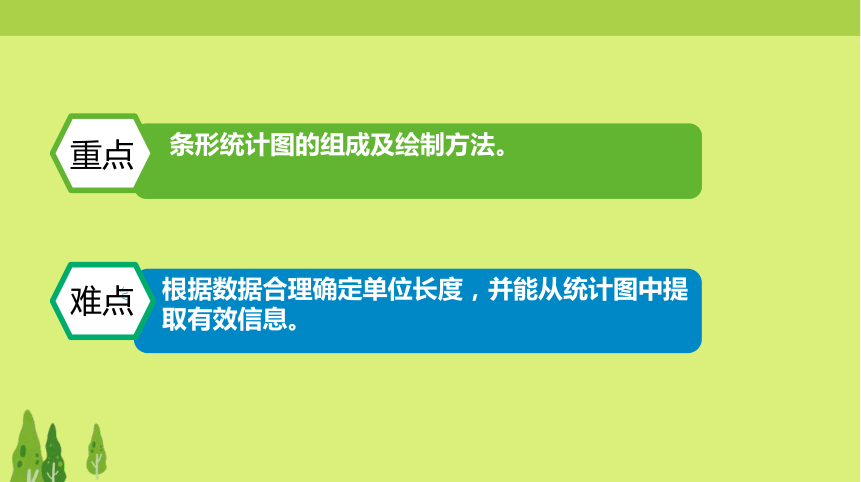 重点

条形统计图的组成及绘制方法。

难点

根据数据合理确定单位长度，并能从统计图中提取有效信息。